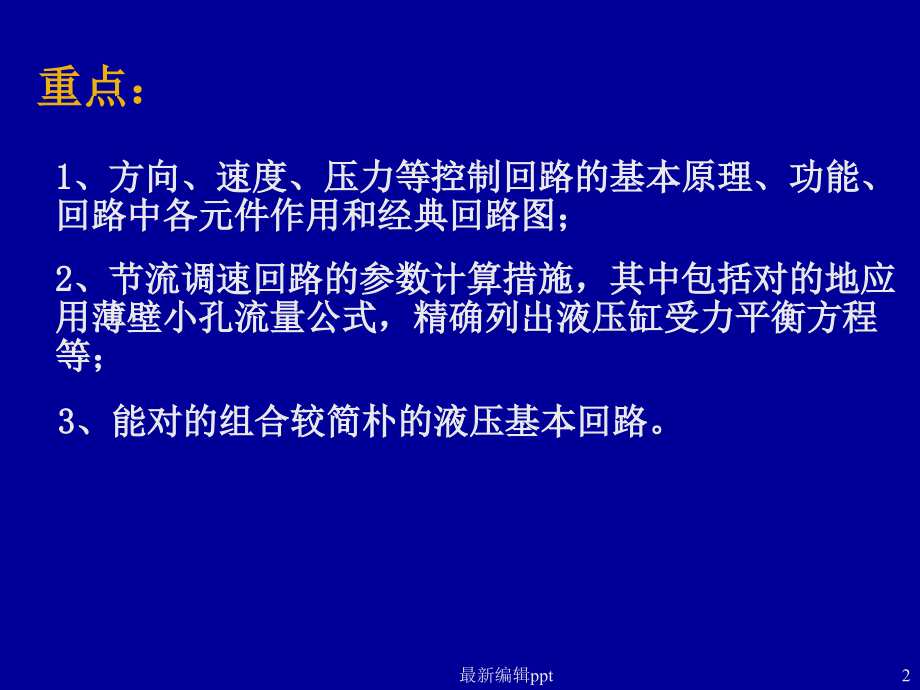 重点：

1、方向、速度、压力等控制回路的基本原理、功能、回路中各元件作用和经典回路图；

2、节流调速回路的参数计算措施，其中包括对的地应用薄壁小孔流量公式，精确列出液压缸受力平衡方程等；

3、能对的组合较简朴的液压基本回路。

最新编辑ppt

2